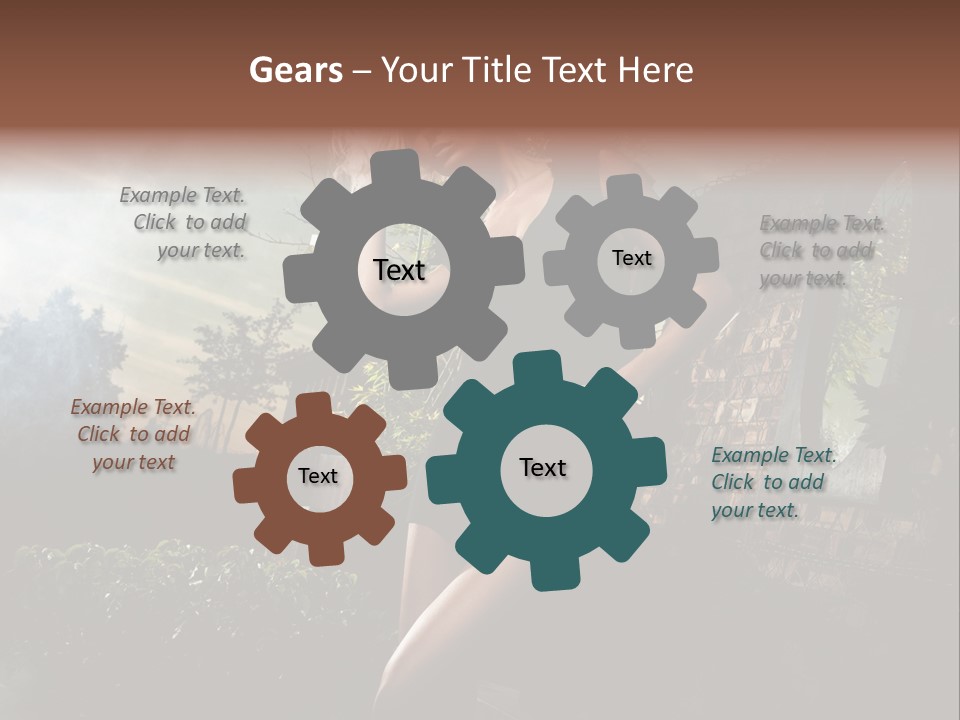 Gears – Your Title Text Here

Example Text. Click to add your text.

Text

Text

Example Text. Click to add your text.

Example Text. Click to add your text

Text

Text

Example Text. Click to add your text.